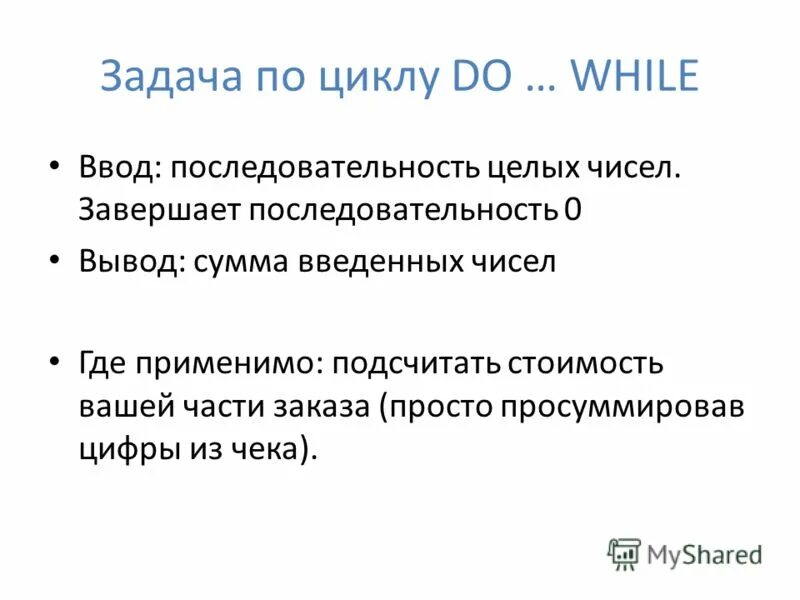 Задача по циклу DO … WHILE

• Ввод: последовательность целых чисел. Завершает последовательность 0

• Вывод: сумма введенных чисел

• Где применимо: подсчитать стоимость вашей части заказа (просто просуммировав цифры из чека).

MyShared